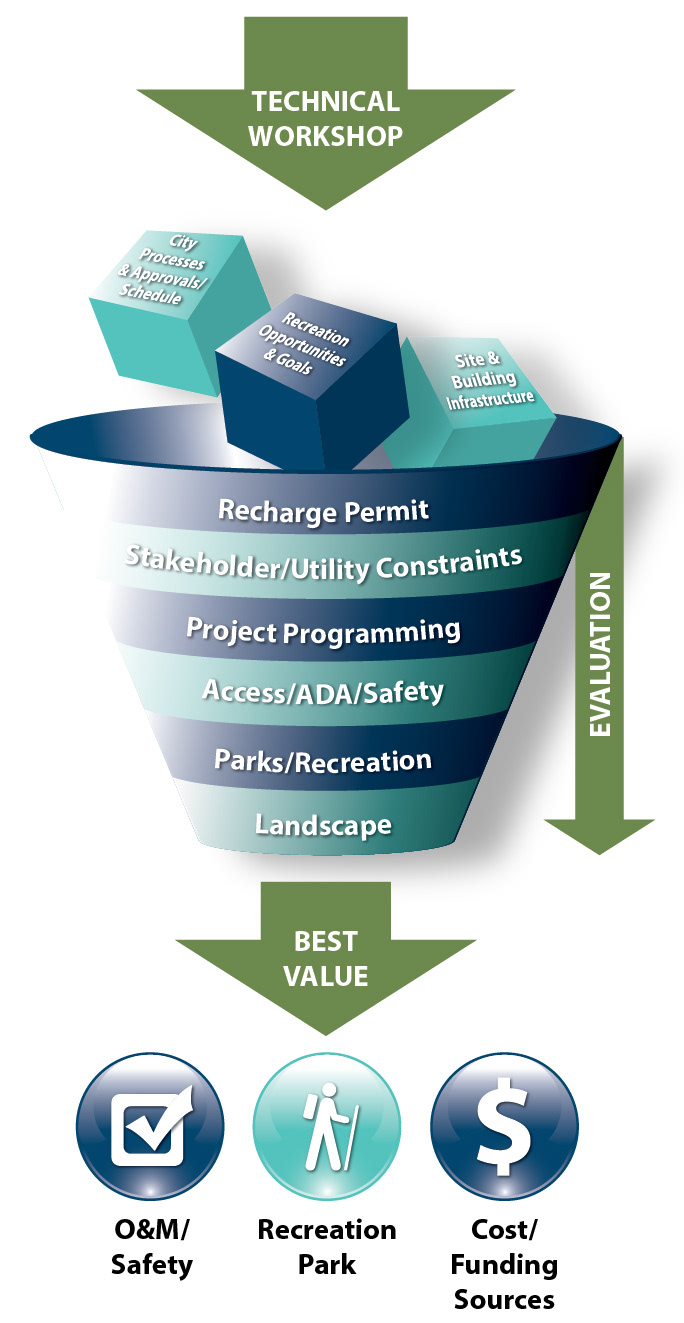 TECHNICAL WORKSHOP

City Processes & Approvals/ Schedule

Recreation Opportunities & Goals

Site & Building Infrastructure

Recharge Permit

Stakeholder/Utility Constraints

Project Programming

Access/ADA/Safety

Parks/Recreation

Landscape

EVALUATION

BEST VALUE

$

O&M/ Safety

Recreation Park

Cost/ Funding Sources